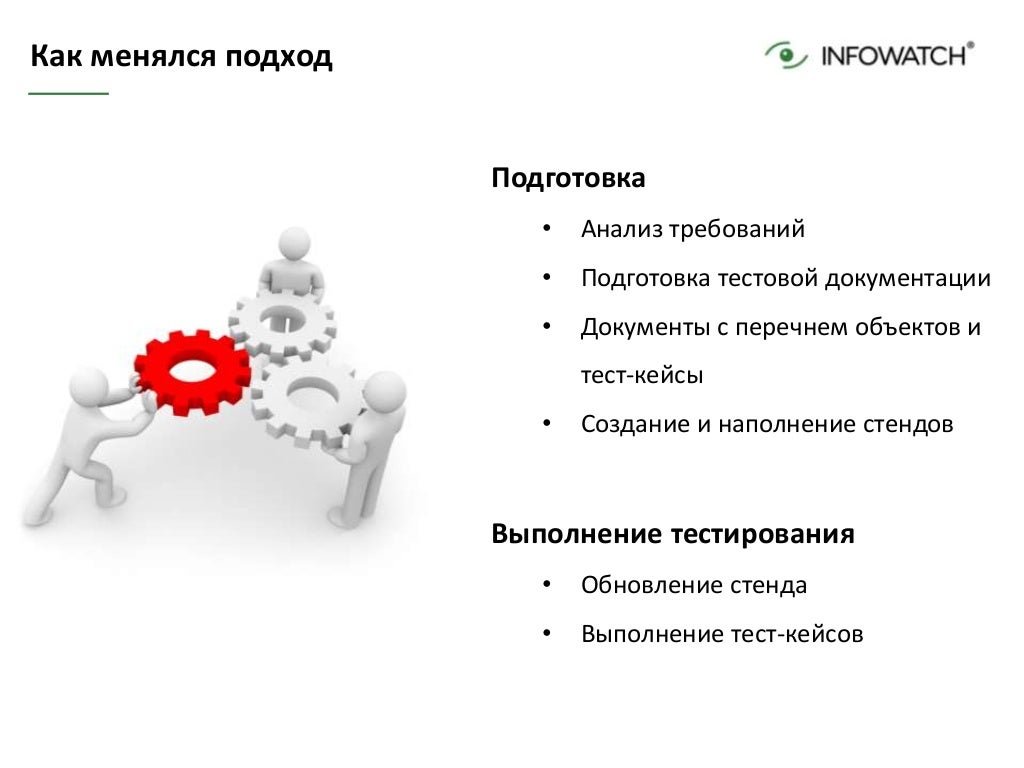 Как менялся подход

INFOWATCH®

Подготовка

• Анализ требований
• Подготовка тестовой документации
• Документы с перечнем объектов и тест-кейсы
• Создание и наполнение стендов

Выполнение тестирования

• Обновление стенда
• Выполнение тест-кейсов